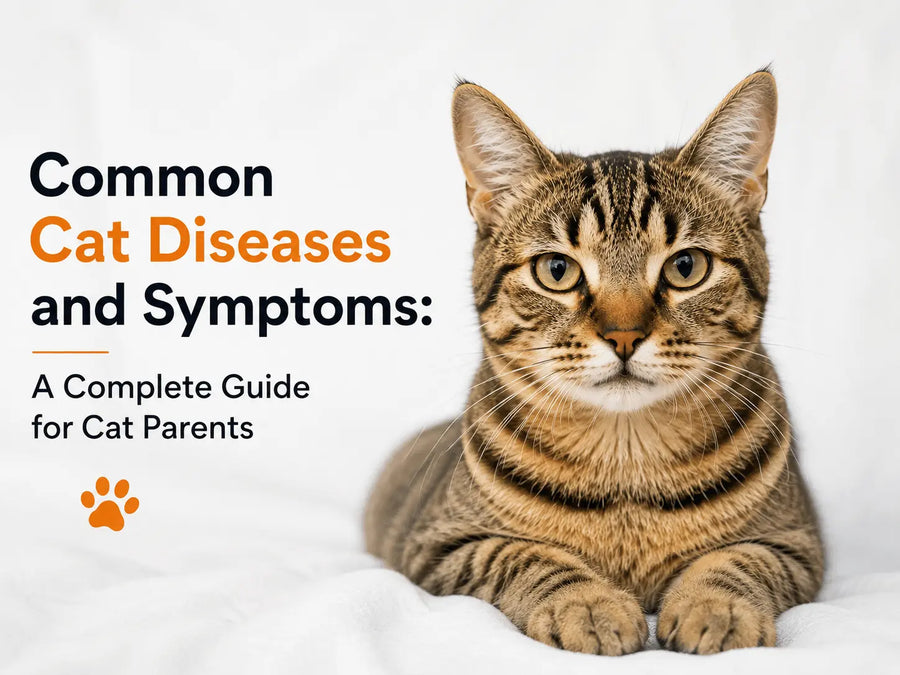 Common Cat Diseases and Symptoms:

A Complete Guide for Cat Parents